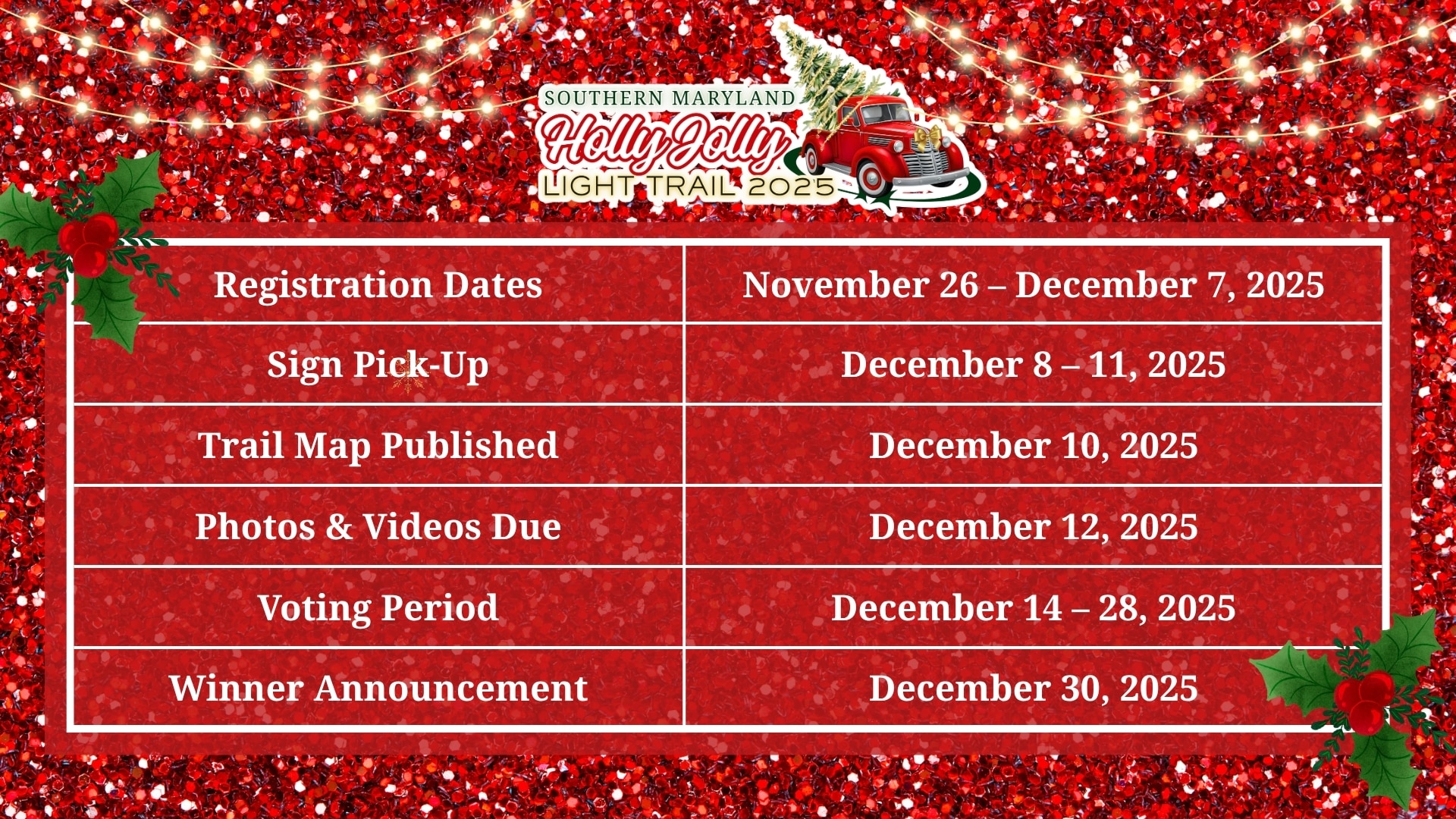 SOUTHERN MARYLAND
Holly Jolly
LIGHT TRAIL 2025

| Registration Dates | November 26 – December 7, 2025 |
|---|---|
| Sign Pick-Up | December 8 – 11, 2025 |
| Trail Map Published | December 10, 2025 |
| Photos & Videos Due | December 12, 2025 |
| Voting Period | December 14 – 28, 2025 |
| Winner Announcement | December 30, 2025 |